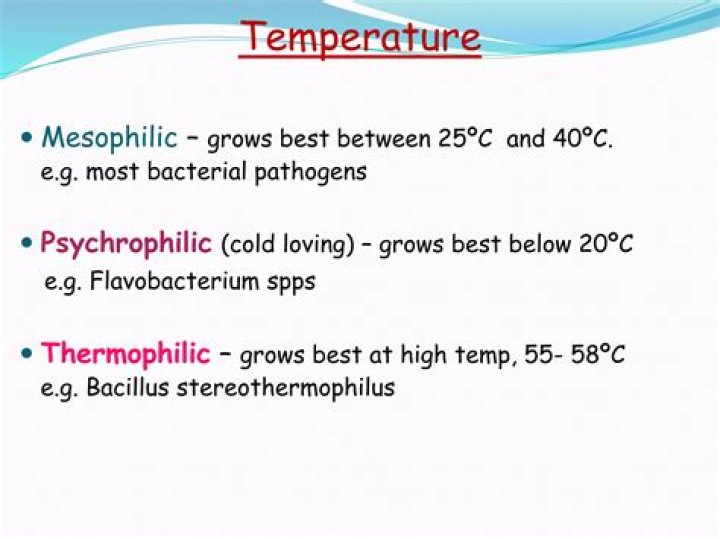 Temperature

• Mesophilic – grows best between 25°C and 40°C. e.g. most bacterial pathogens

• Psychrophilic (cold loving) – grows best below 20°C e.g. Flavobacterium spps

• Thermophilic – grows best at high temp, 55- 58°C e.g. Bacillus stereothermophilus